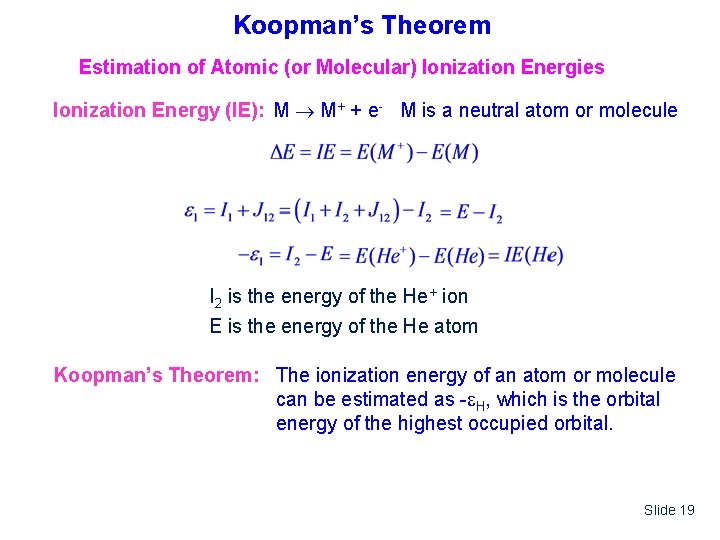 Koopman's Theorem

Estimation of Atomic (or Molecular) Ionization Energies

Ionization Energy (IE): $M \rightarrow M^+ + e^-$ M is a neutral atom or molecule

$\Delta E = IE = E(M^+) - E(M)$

$\varepsilon_1 = I_1 + J_{12} = (I_1 + I_2 + J_{12}) - I_2 = E - I_2$

$-\varepsilon_1 = I_2 - E = E(He^+) - E(He) = IE(He)$

$I_2$ is the energy of the $He^+$ ion
E is the energy of the He atom

Koopman's Theorem: The ionization energy of an atom or molecule can be estimated as $-\varepsilon_H$, which is the orbital energy of the highest occupied orbital.

Slide 19